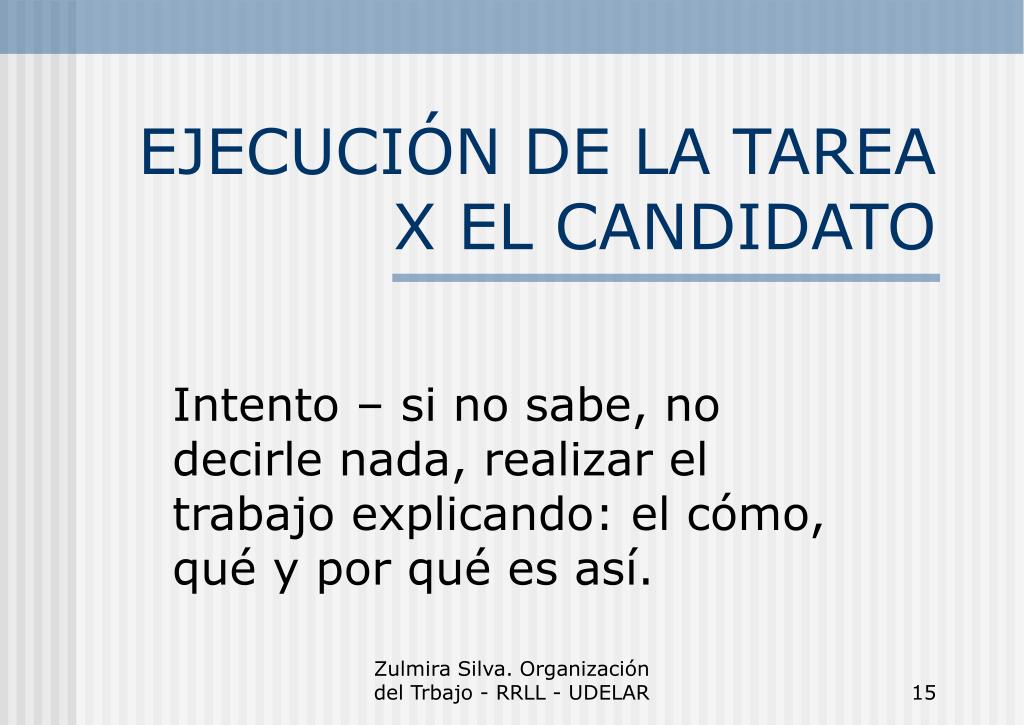 EJECUCIÓN DE LA TAREA X EL CANDIDATO

Intento – si no sabe, no decirle nada, realizar el trabajo explicando: el cómo, qué y por qué es así.

Zulmira Silva. Organización del Trbajo - RRLL - UDELAR

15